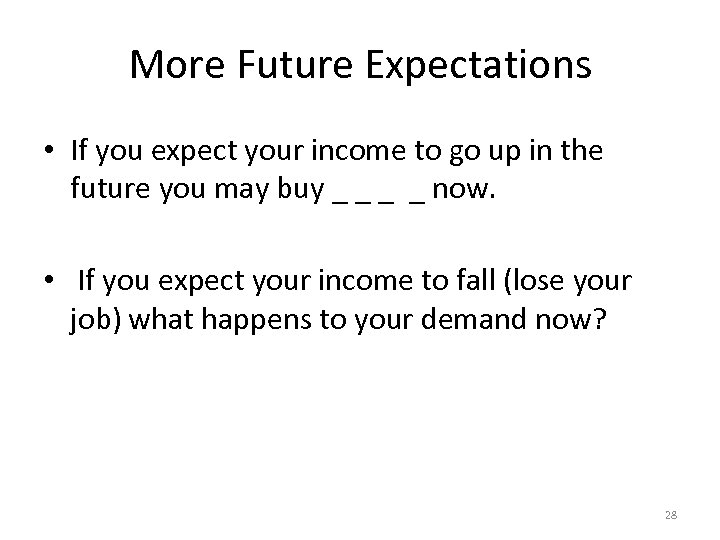 More Future Expectations

• If you expect your income to go up in the future you may buy _ _ _  _ now.

•  If you expect your income to fall (lose your job) what happens to your demand now?

28